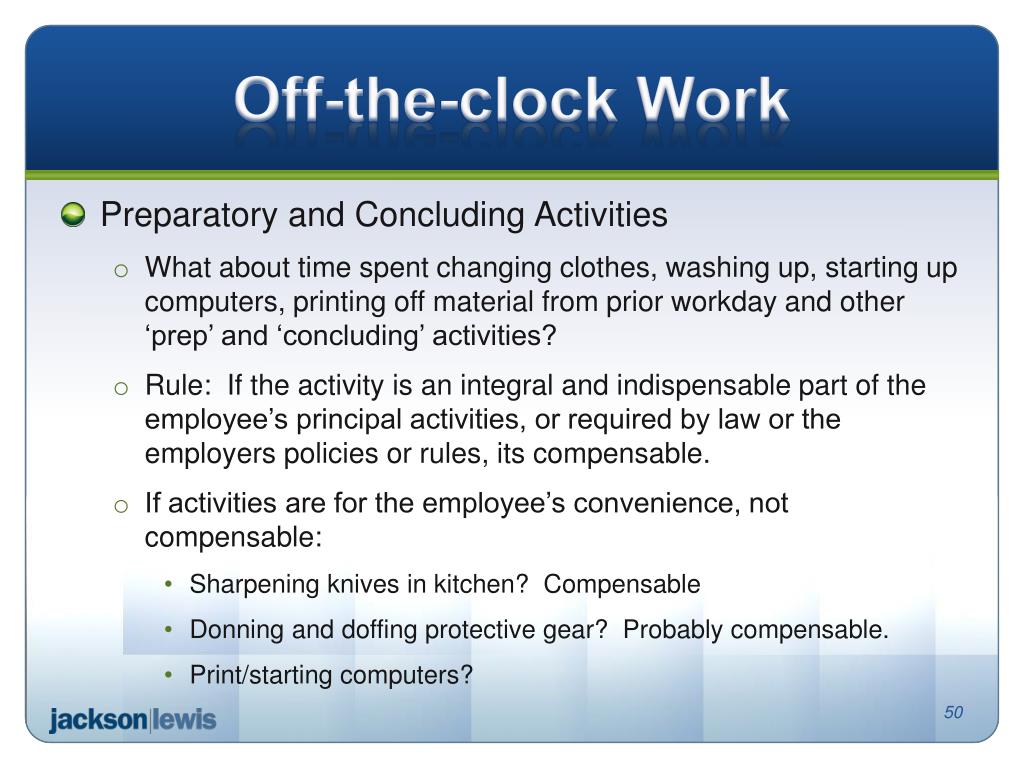 Off-the-clock Work

Preparatory and Concluding Activities

o What about time spent changing clothes, washing up, starting up computers, printing off material from prior workday and other ‘prep’ and ‘concluding’ activities?

o Rule: If the activity is an integral and indispensable part of the employee’s principal activities, or required by law or the employers policies or rules, its compensable.

o If activities are for the employee’s convenience, not compensable:

• Sharpening knives in kitchen? Compensable

• Donning and doffing protective gear? Probably compensable.

• Print/starting computers?

jackson|lewis

50